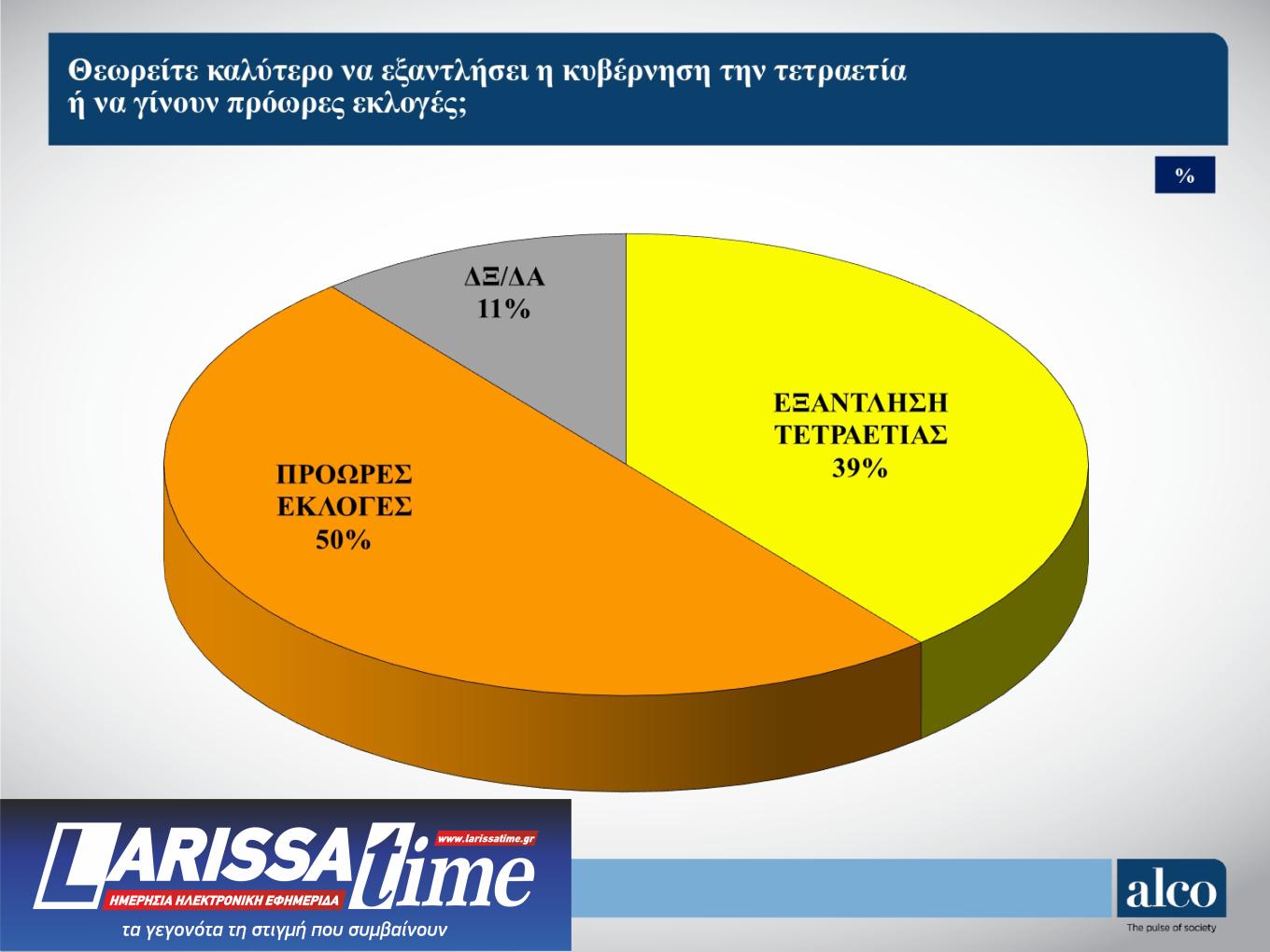 Θεωρείτε καλύτερο να εξαντλήσει η κυβέρνηση την τετραετία ή να γίνουν πρόωρες εκλογές;

%

ΔΞ/ΔΑ
11%

ΕΞΑΝΤΛΗΣΗ
ΤΕΤΡΑΕΤΙΑΣ
39%

ΠΡΟΩΡΕΣ
ΕΚΛΟΓΕΣ
50%

LARISSA time
www.larissatime.gr
ΗΜΕΡΗΣΙΑ ΗΛΕΚΤΡΟΝΙΚΗ ΕΦΗΜΕΡΙΔΑ
τα γεγονότα τη στιγμή που συμβαίνουν

alco
The pulse of society